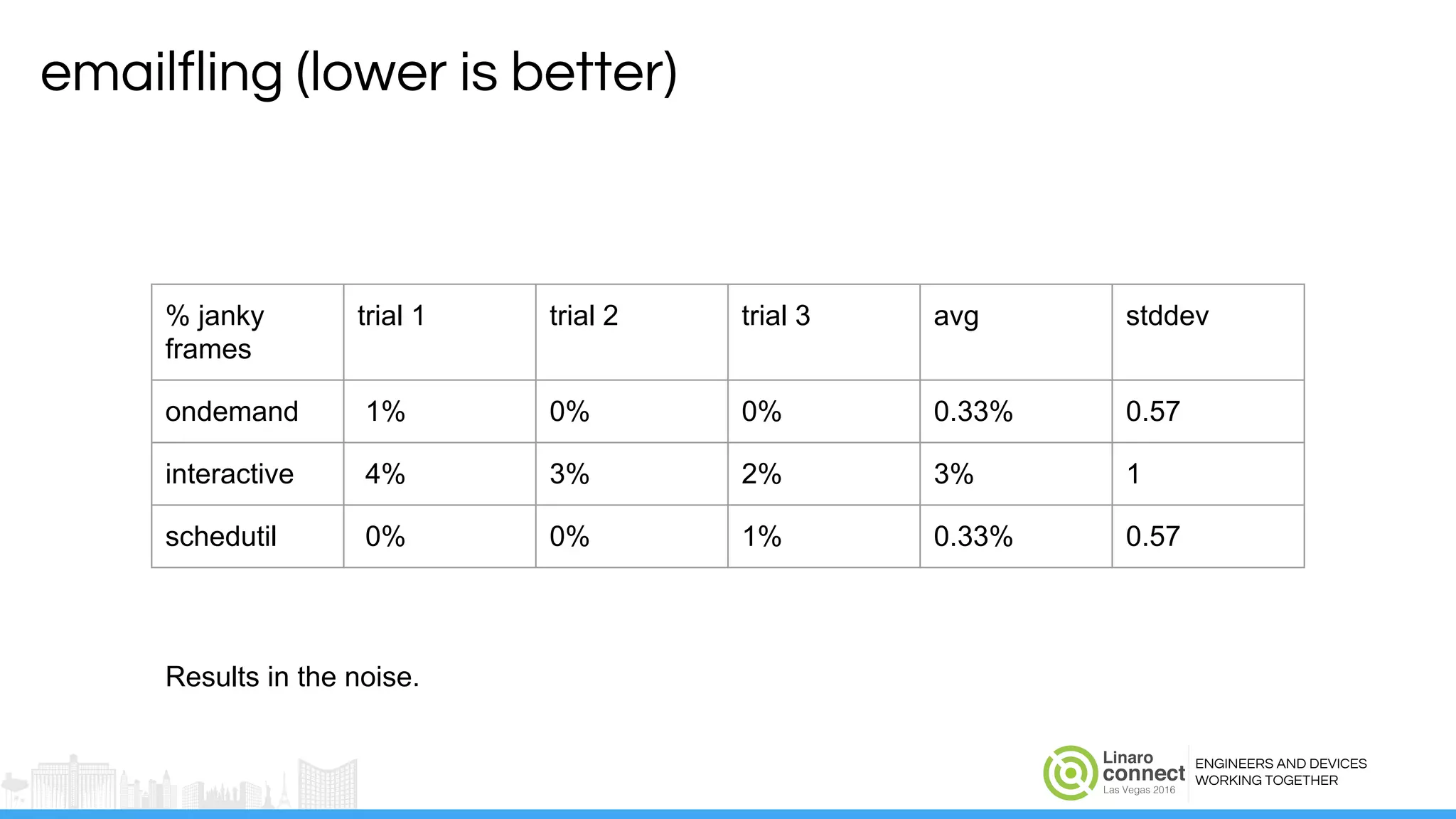 emailfling (lower is better)

| % janky frames | trial 1 | trial 2 | trial 3 | avg | stddev |
|---|---|---|---|---|---|
| ondemand | 1% | 0% | 0% | 0.33% | 0.57 |
| interactive | 4% | 3% | 2% | 3% | 1 |
| schedutil | 0% | 0% | 1% | 0.33% | 0.57 |

Results in the noise.

Linaro connect Las Vegas 2016

ENGINEERS AND DEVICES WORKING TOGETHER